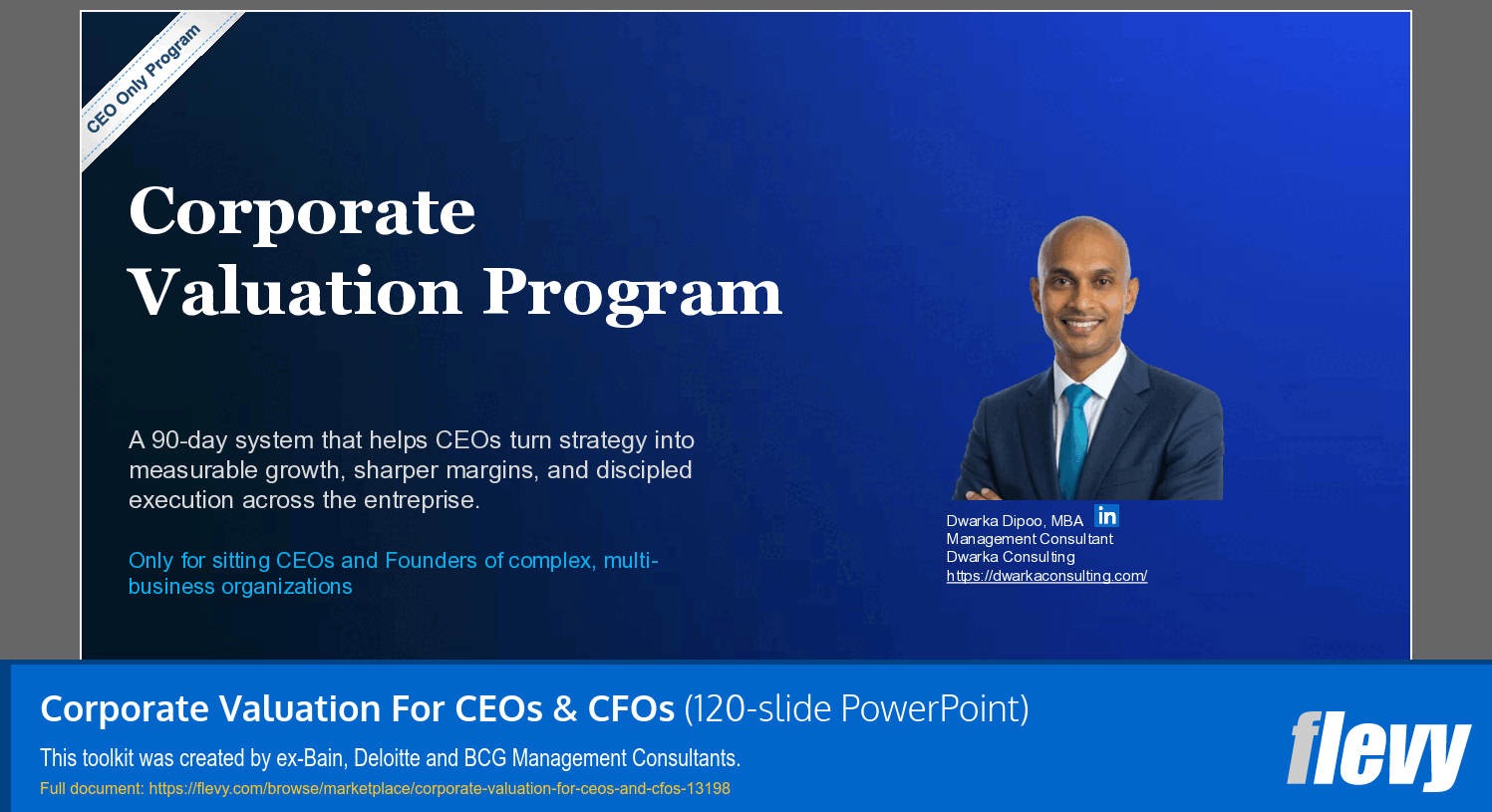 CEO Only Program

Corporate Valuation Program

A 90-day system that helps CEOs turn strategy into measurable growth, sharper margins, and discipled execution across the entreprise.

Only for sitting CEOs and Founders of complex, multi-business organizations

Dwarka Dipoo, MBA in
Management Consultant
Dwarka Consulting
https://dwarkaconsulting.com/

Corporate Valuation For CEOs & CFOs (120-slide PowerPoint)
This toolkit was created by ex-Bain, Deloitte and BCG Management Consultants.
Full document: https://flevy.com/browse/marketplace/corporate-valuation-for-ceos-and-cfos-13198

flevy